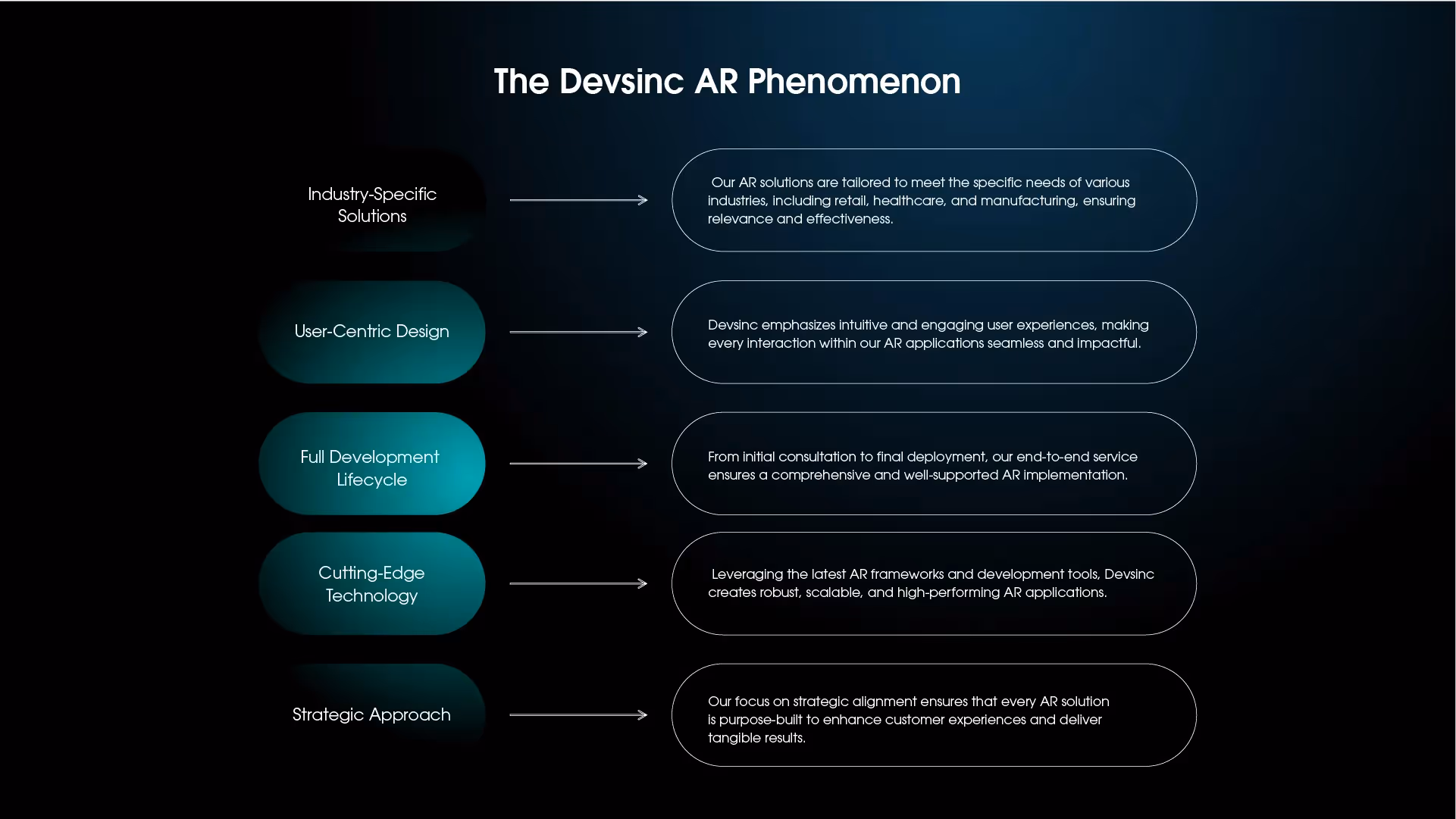 The Devsinc AR Phenomenon

Industry-Specific Solutions

Our AR solutions are tailored to meet the specific needs of various industries, including retail, healthcare, and manufacturing, ensuring relevance and effectiveness.

User-Centric Design

Devsinc emphasizes intuitive and engaging user experiences, making every interaction within our AR applications seamless and impactful.

Full Development Lifecycle

From initial consultation to final deployment, our end-to-end service ensures a comprehensive and well-supported AR implementation.

Cutting-Edge Technology

Leveraging the latest AR frameworks and development tools, Devsinc creates robust, scalable, and high-performing AR applications.

Strategic Approach

Our focus on strategic alignment ensures that every AR solution is purpose-built to enhance customer experiences and deliver tangible results.